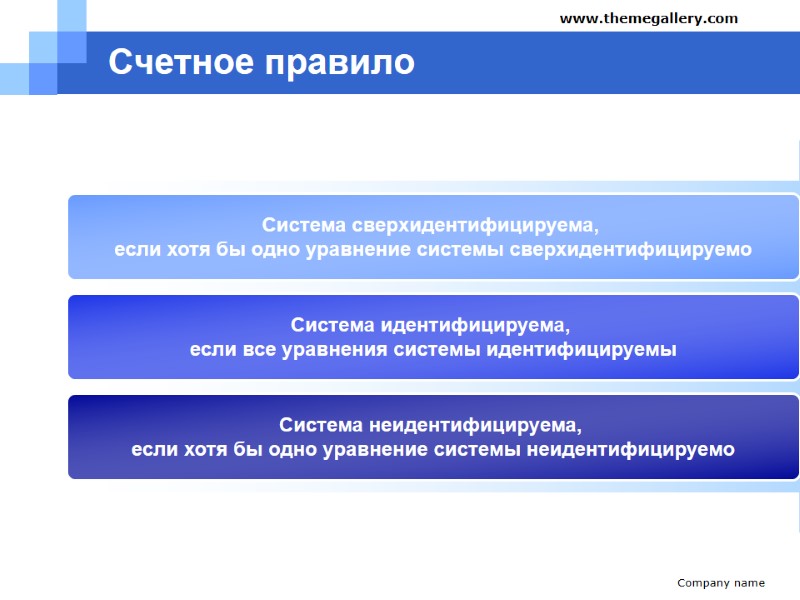 www.themegallery.com

Счетное правило

Система сверхидентифицируема,
если хотя бы одно уравнение системы сверхидентифицируемо

Система идентифицируема,
если все уравнения системы идентифицируемы

Система неидентифицируема,
если хотя бы одно уравнение системы неидентифицируемо

Company name